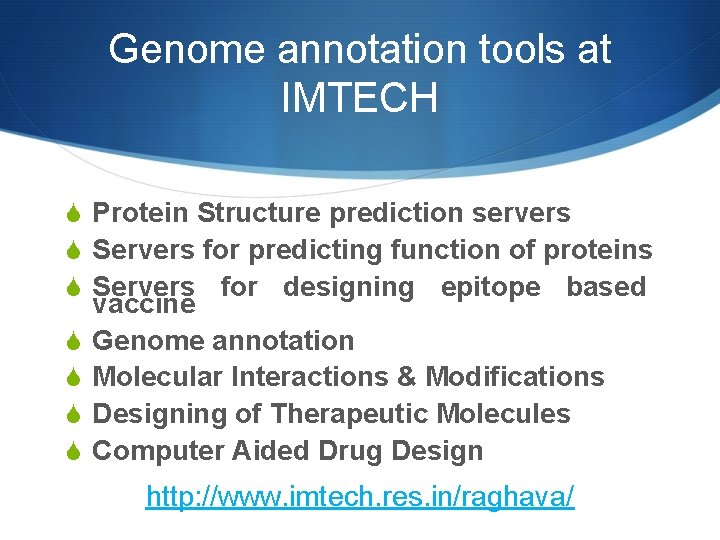 Genome annotation tools at IMTECH

Protein Structure prediction servers
Servers for predicting function of proteins
Servers for designing epitope based vaccine
Genome annotation
Molecular Interactions & Modifications
Designing of Therapeutic Molecules
Computer Aided Drug Design

http://www.imtech.res.in/raghava/